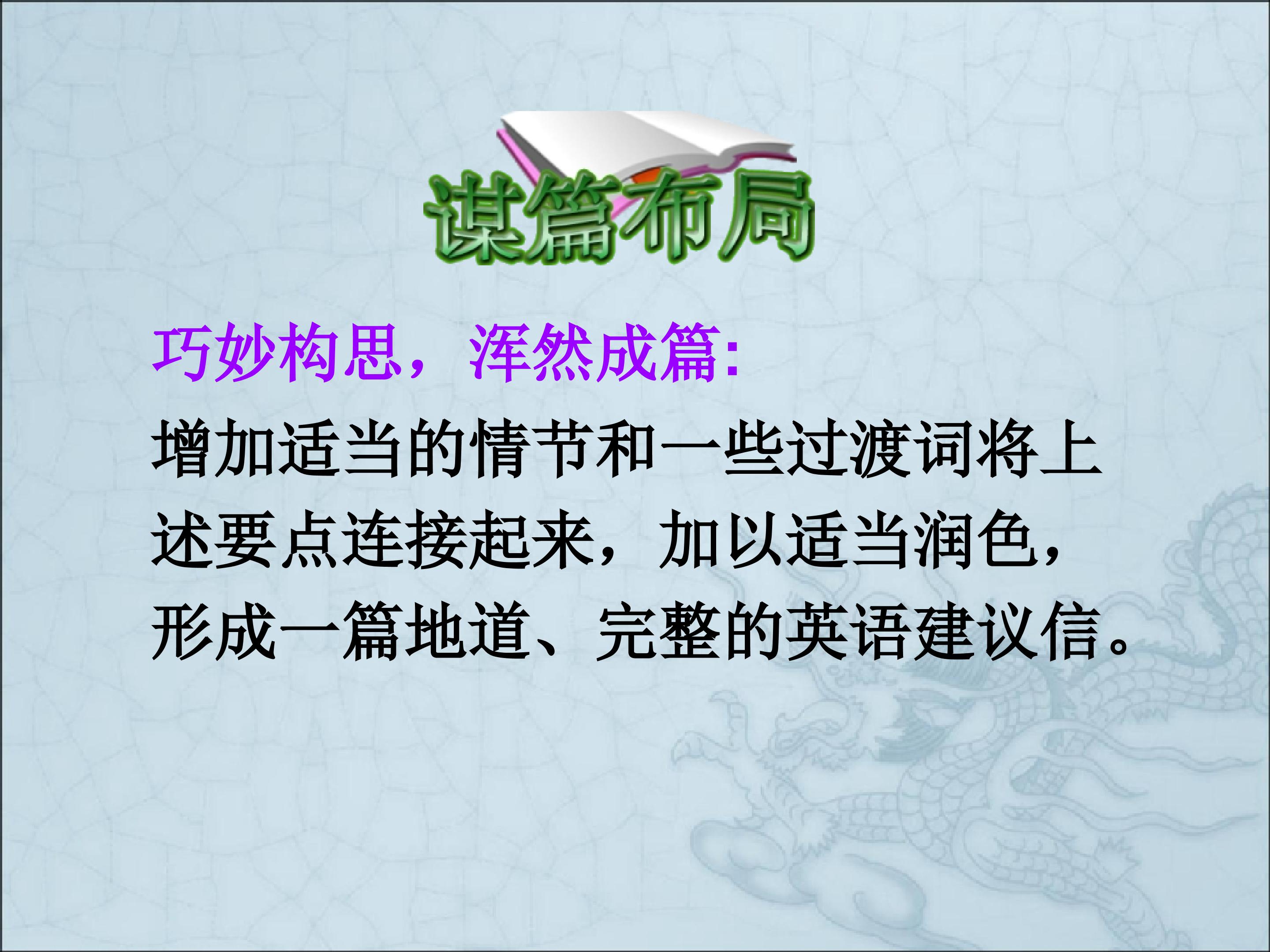 谋篇布局

巧妙构思，浑然成篇:

增加适当的情节和一些过渡词将上述要点连接起来，加以适当润色，形成一篇地道、完整的英语建议信。